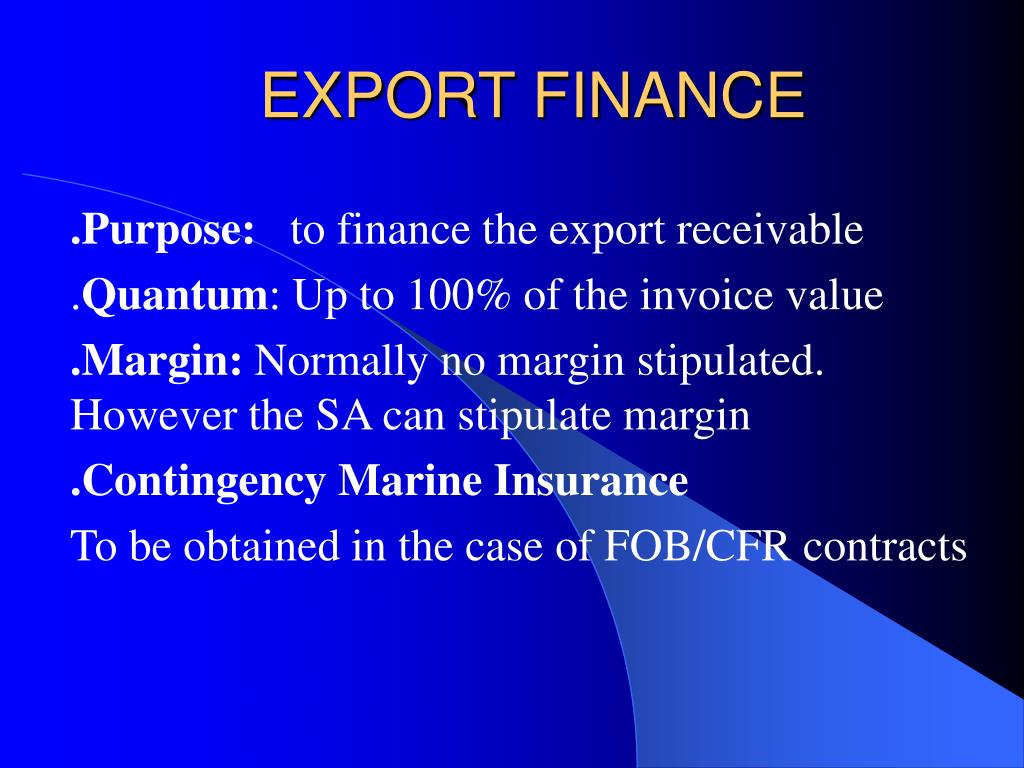 EXPORT FINANCE

.Purpose: to finance the export receivable

.Quantum: Up to 100% of the invoice value

.Margin: Normally no margin stipulated. However the SA can stipulate margin

.Contingency Marine Insurance

To be obtained in the case of FOB/CFR contracts